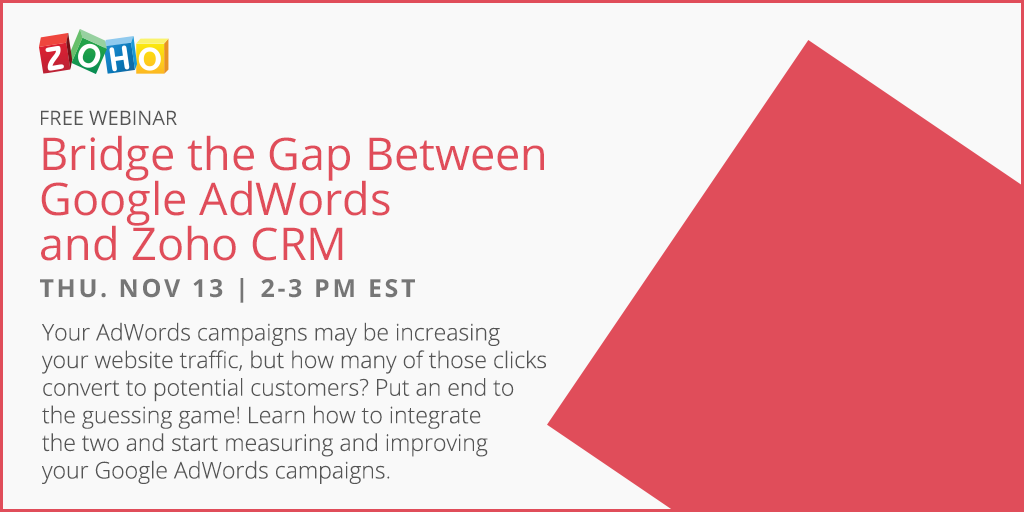 ZOHO

FREE WEBINAR

Bridge the Gap Between Google AdWords and Zoho CRM

THU. NOV 13 | 2-3 PM EST

Your AdWords campaigns may be increasing your website traffic, but how many of those clicks convert to potential customers? Put an end to the guessing game! Learn how to integrate the two and start measuring and improving your Google AdWords campaigns.